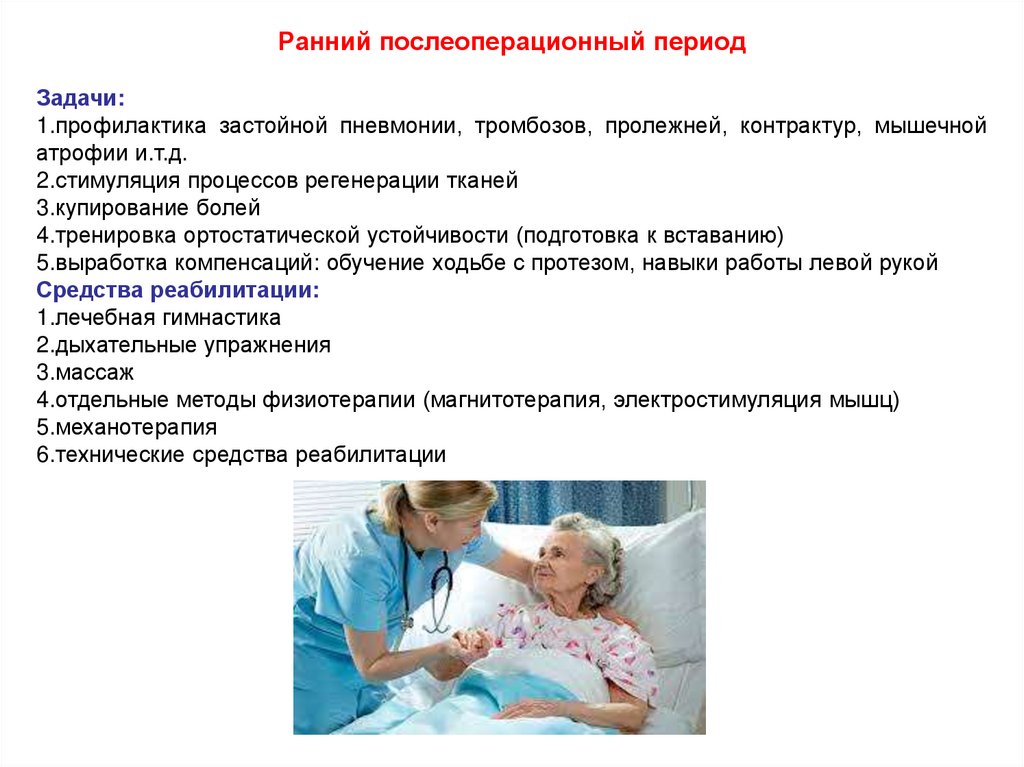 Ранний послеоперационный период

Задачи:
1.профилактика застойной пневмонии, тромбозов, пролежней, контрактур, мышечной атрофии и.т.д.
2.стимуляция процессов регенерации тканей
3.купирование болей
4.тренировка ортостатической устойчивости (подготовка к вставанию)
5.выработка компенсаций: обучение ходьбе с протезом, навыки работы левой рукой
Средства реабилитации:
1.лечебная гимнастика
2.дыхательные упражнения
3.массаж
4.отдельные методы физиотерапии (магнитотерапия, электростимуляция мышц)
5.механотерапия
6.технические средства реабилитации